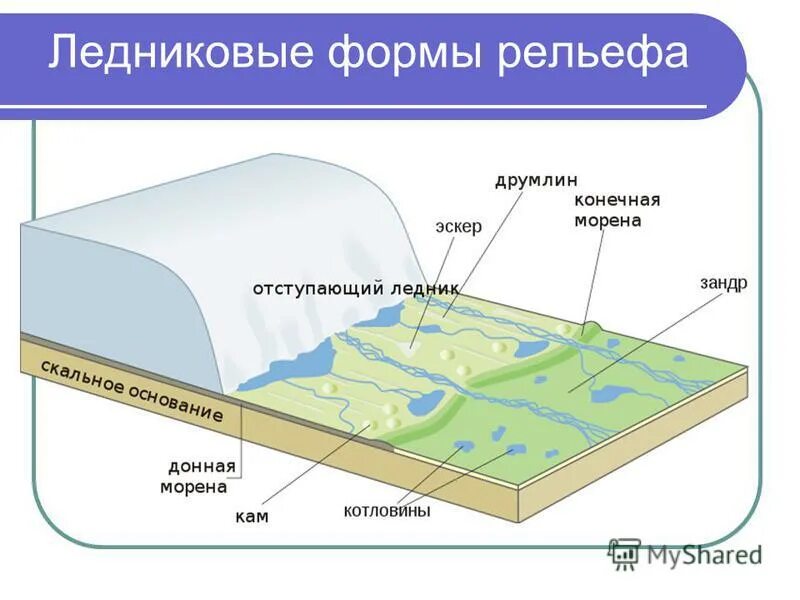 Ледниковые формы рельефа

друмлин

конечная морена

эскер

отступающий ледник

зандр

скальное основание

донная морена

кам

котловины

MyShared